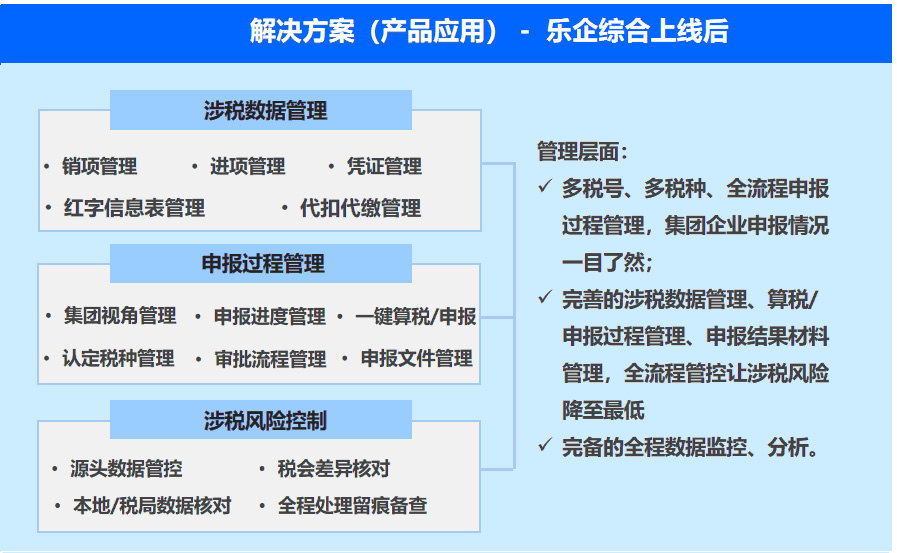 解决方案（产品应用） - 乐企综合上线后

涉税数据管理

• 销项管理 • 进项管理 • 凭证管理

• 红字信息表管理 • 代扣代缴管理

申报过程管理

• 集团视角管理 • 申报进度管理 • 一键算税/申报

• 认定税种管理 • 审批流程管理 • 申报文件管理

涉税风险控制

• 源头数据管控 • 税会差异核对

• 本地/税局数据核对 • 全程处理留痕备查

管理层面：

✓ 多税号、多税种、全流程申报过程管理，集团企业申报情况一目了然；

✓ 完善的涉税数据管理、算税/申报过程管理、申报结果材料管理，全流程管控让涉税风险降至最低

✓ 完备的全程数据监控、分析。